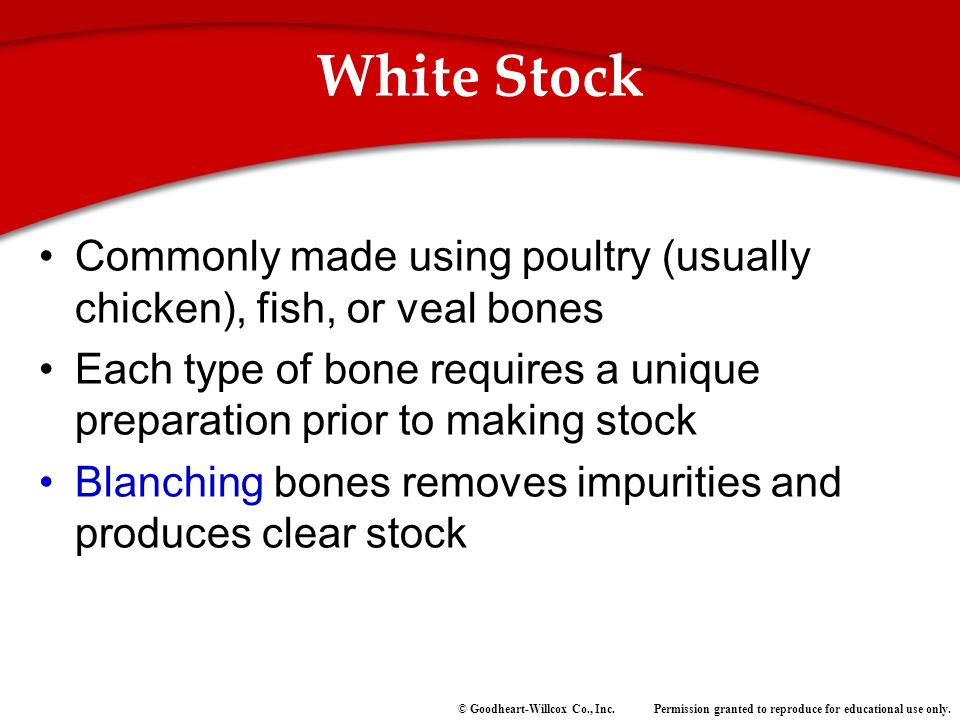 White Stock

• Commonly made using poultry (usually chicken), fish, or veal bones
• Each type of bone requires a unique preparation prior to making stock
• Blanching bones removes impurities and produces clear stock

© Goodheart-Willcox Co., Inc. Permission granted to reproduce for educational use only.